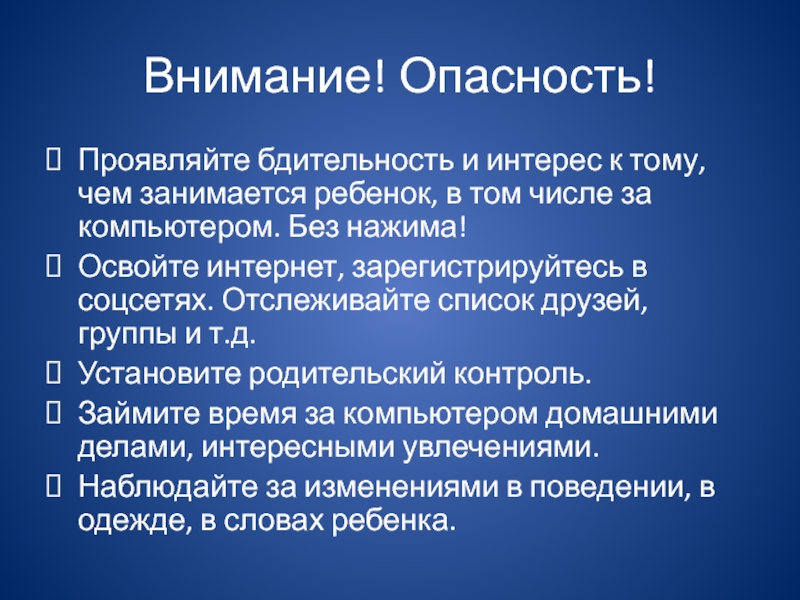 Внимание! Опасность!

Проявляйте бдительность и интерес к тому, чем занимается ребенок, в том числе за компьютером. Без нажима!

Освойте интернет, зарегистрируйтесь в соцсетях. Отслеживайте список друзей, группы и т.д.

Установите родительский контроль.

Займите время за компьютером домашними делами, интересными увлечениями.

Наблюдайте за изменениями в поведении, в одежде, в словах ребенка.